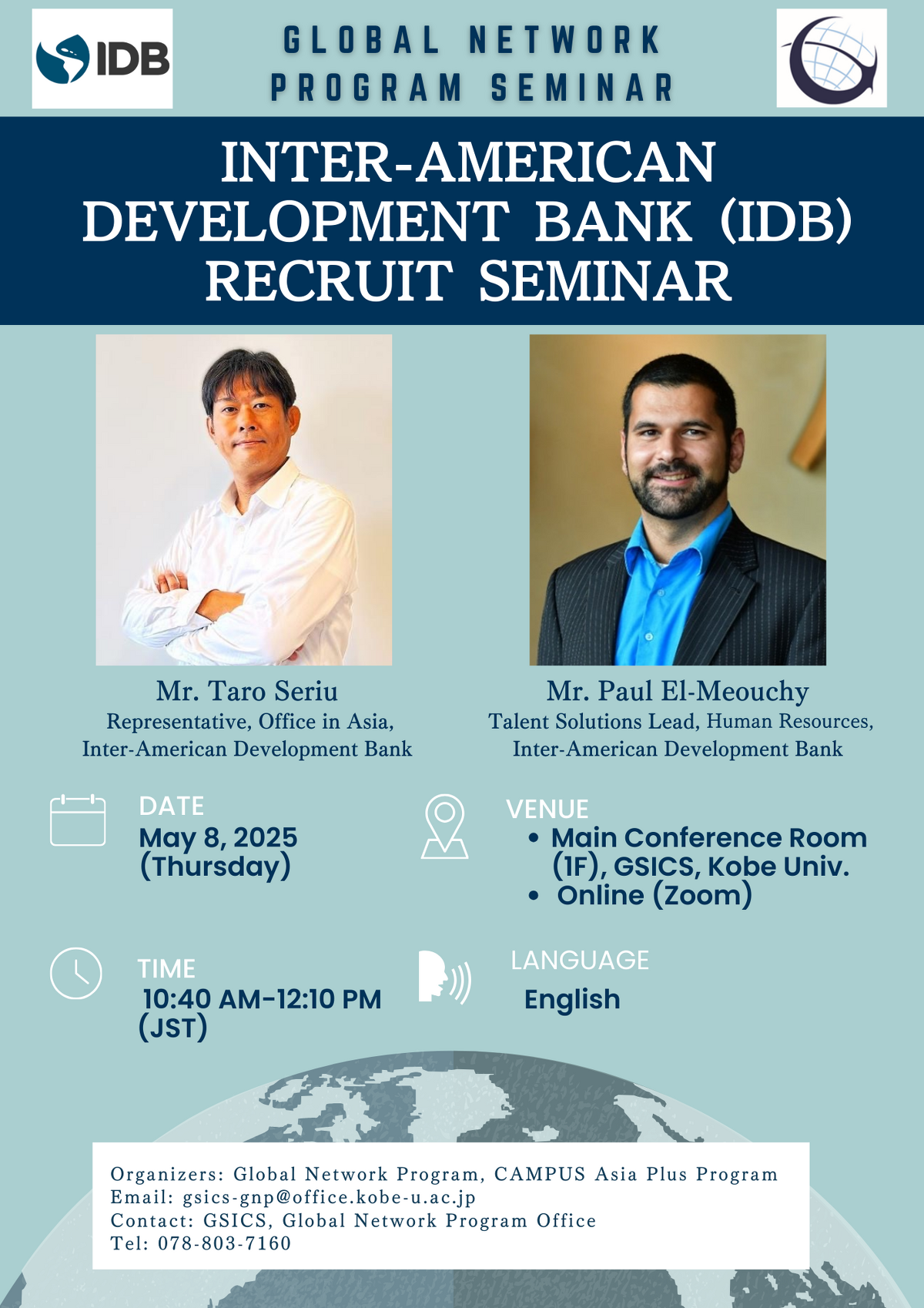 IDB

GLOBAL NETWORK PROGRAM SEMINAR

INTER-AMERICAN DEVELOPMENT BANK (IDB) RECRUIT SEMINAR

Mr. Taro Seriu
Representative, Office in Asia, Inter-American Development Bank

Mr. Paul El-Meouchy
Talent Solutions Lead, Human Resources, Inter-American Development Bank

DATE
May 8, 2025 (Thursday)

VENUE
• Main Conference Room (1F), GSICS, Kobe Univ.
• Online (Zoom)

TIME
10:40 AM-12:10 PM (JST)

LANGUAGE
English

Organizers: Global Network Program, CAMPUS Asia Plus Program
Email: gsics-gnp@office.kobe-u.ac.jp
Contact: GSICS, Global Network Program Office
Tel: 078-803-7160